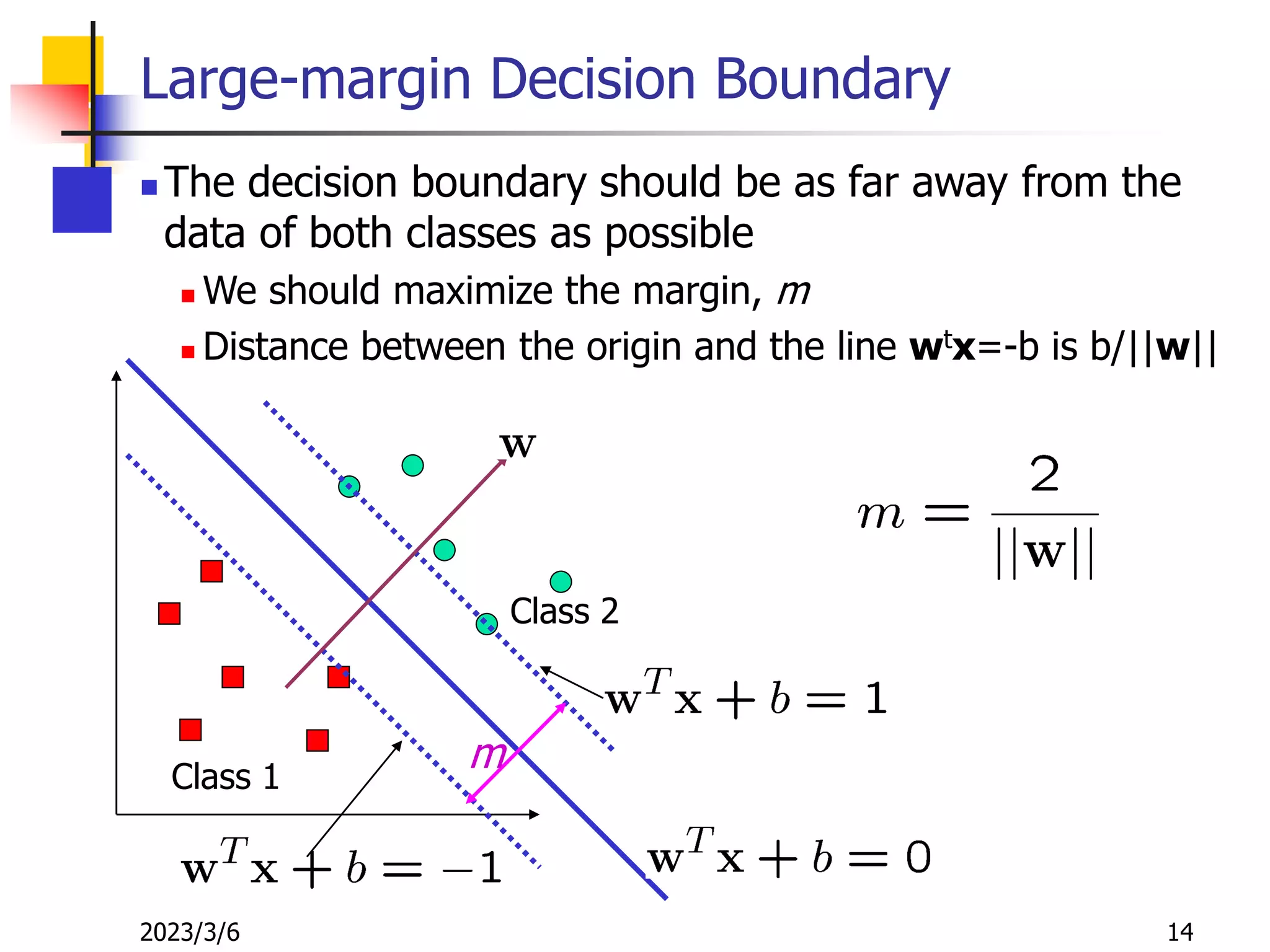 Large-margin Decision Boundary

The decision boundary should be as far away from the data of both classes as possible

We should maximize the margin, $m$

Distance between the origin and the line $\mathbf{w}^t\mathbf{x}$=-b is b/||$\mathbf{w}$||

$\mathbf{w}$

$m = \frac{2}{||\mathbf{w}||}$

Class 2

$\mathbf{w}^T\mathbf{x} + b = 1$

$m$

Class 1

$\mathbf{w}^T\mathbf{x} + b = -1$

$\mathbf{w}^T\mathbf{x} + b = 0$

2023/3/6

14